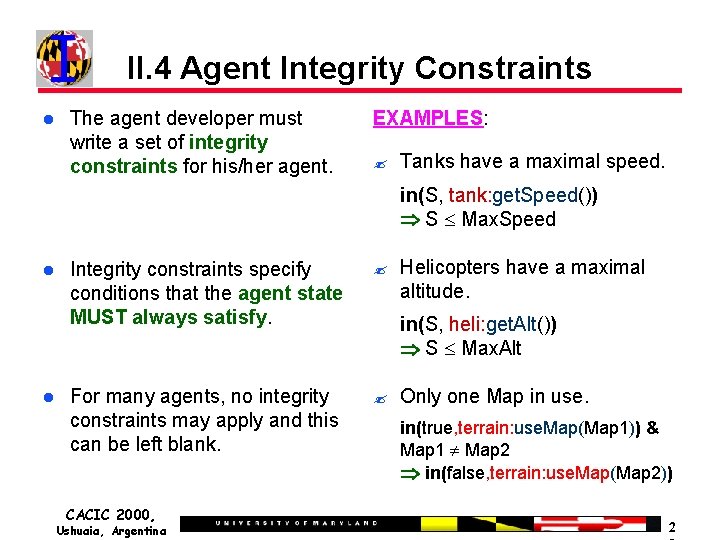 II.4 Agent Integrity Constraints

The agent developer must write a set of integrity constraints for his/her agent.

Integrity constraints specify conditions that the agent state MUST always satisfy.

For many agents, no integrity constraints may apply and this can be left blank.

EXAMPLES:

Tanks have a maximal speed.

in(S, tank:getSpeed())
$\Rightarrow$ S $\leq$ MaxSpeed

Helicopters have a maximal altitude.

in(S, heli:getAlt())
$\Rightarrow$ S $\leq$ MaxAlt

Only one Map in use.

in(true,terrain:useMap(Map1)) & Map1 $\neq$ Map2
$\Rightarrow$ in(false,terrain:useMap(Map2))

CACIC 2000, Ushuaia, Argentina

UNIVERSITY OF MARYLAND

2